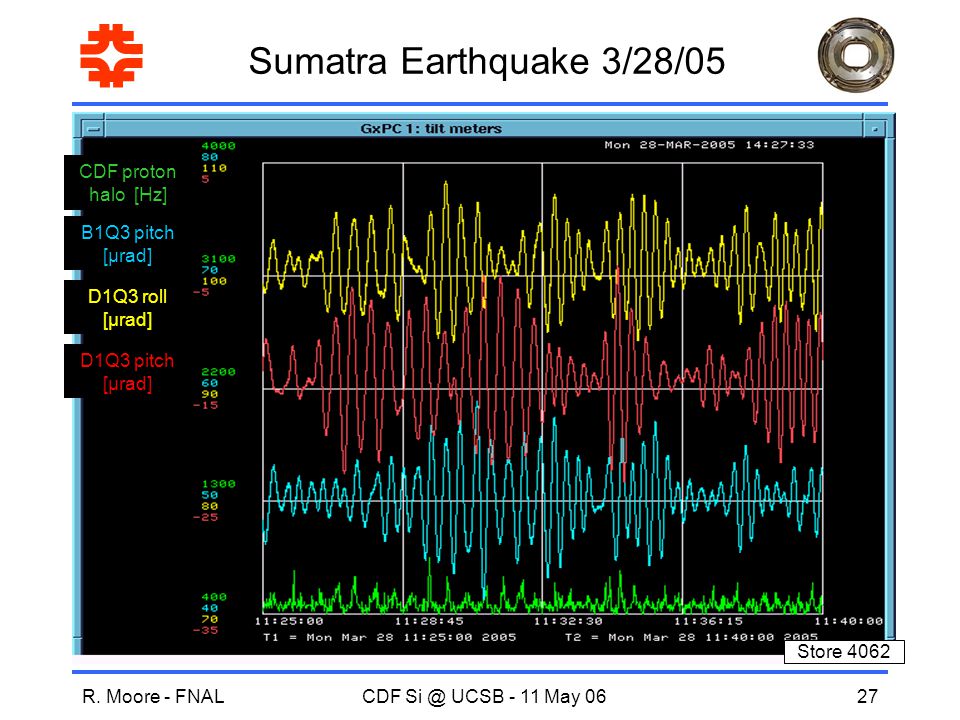 Sumatra Earthquake 3/28/05

GxPC 1: tilt meters

Mon 28-MAR-2005 14:27:33

CDF proton halo [Hz]

B1Q3 pitch [μrad]

D1Q3 roll [μrad]

D1Q3 pitch [μrad]

4000
80
110
5

3100
70
100
-5

2200
60
90
-15

1300
50
80
-25

400
40
70
-35

11:25:00 11:28:45 11:32:30 11:36:15 11:40:00

T1 = Mon Mar 28 11:25:00 2005 T2 = Mon Mar 28 11:40:00 2005

Store 4062

R. Moore - FNAL CDF Si @ UCSB - 11 May 06 27